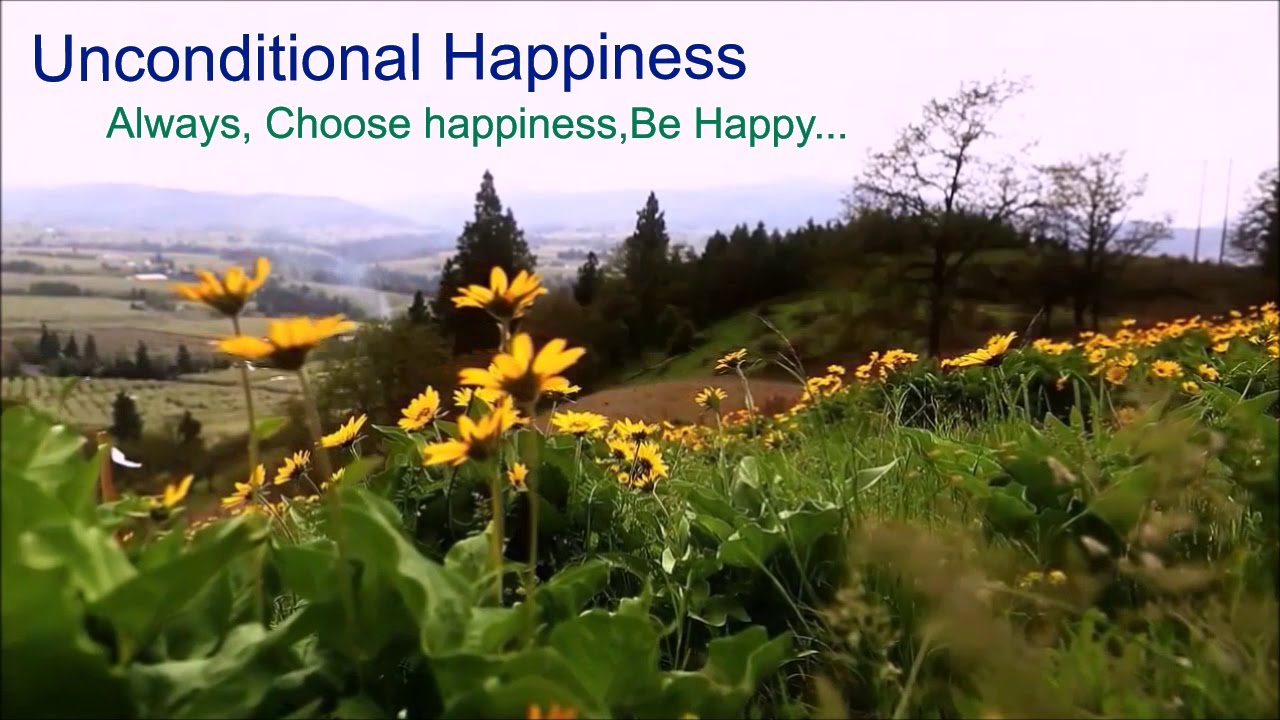 Unconditional Happiness

Always, Choose happiness,Be Happy...